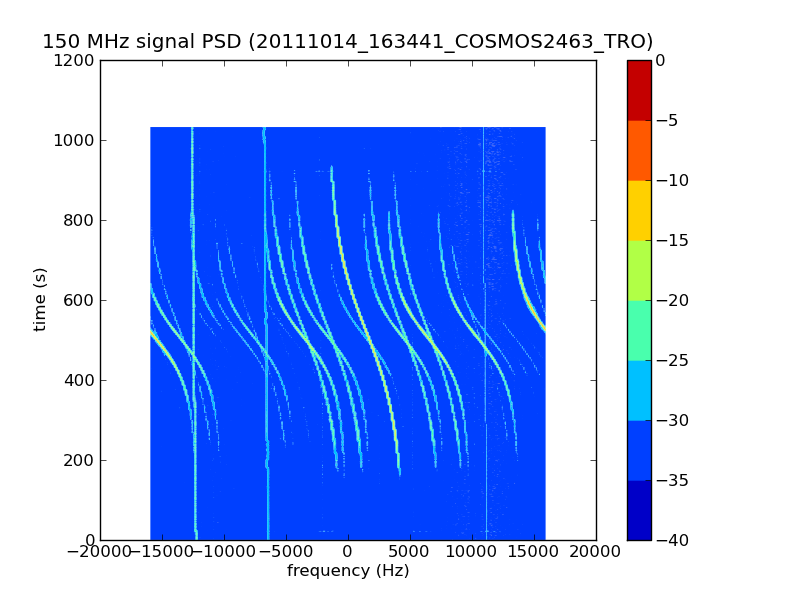 150 MHz signal PSD (20111014_163441_COSMOS2463_TRO)

1200
1000
800
600
400
200
0

time (s)

−20000 −15000 −10000 −5000 0 5000 10000 15000 20000

frequency (Hz)

0
−5
−10
−15
−20
−25
−30
−35
−40